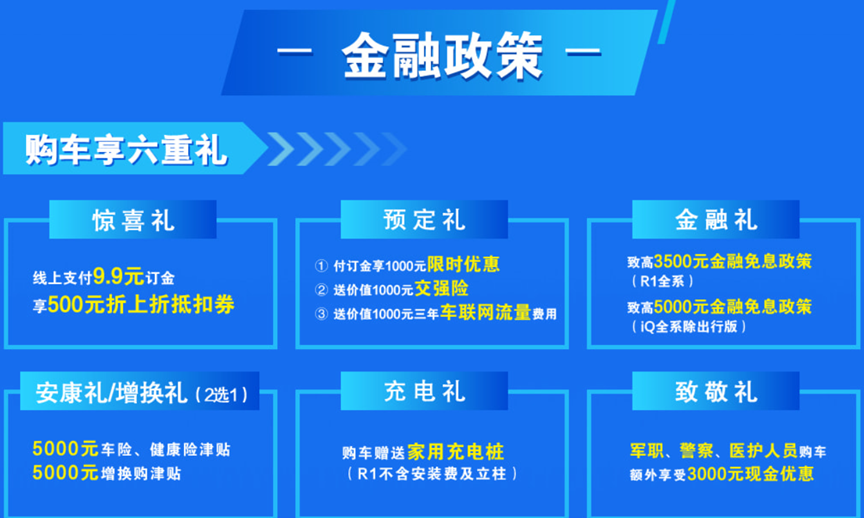 — 金融政策 —

购车享六重礼

惊喜礼

线上支付9.9元订金
享500元折上折抵扣券

预定礼

① 付订金享1000元限时优惠
② 送价值1000元交强险
③ 送价值1000元三年车联网流量费用

金融礼

致高3500元金融免息政策
（R1全系）
致高5000元金融免息政策
（iQ全系除出行版）

安康礼/增换礼（2选1）

5000元车险、健康险津贴
5000元增换购津贴

充电礼

购车赠送家用充电桩
（R1不含安装费及立柱）

致敬礼

军职、警察、医护人员购车
额外享受3000元现金优惠